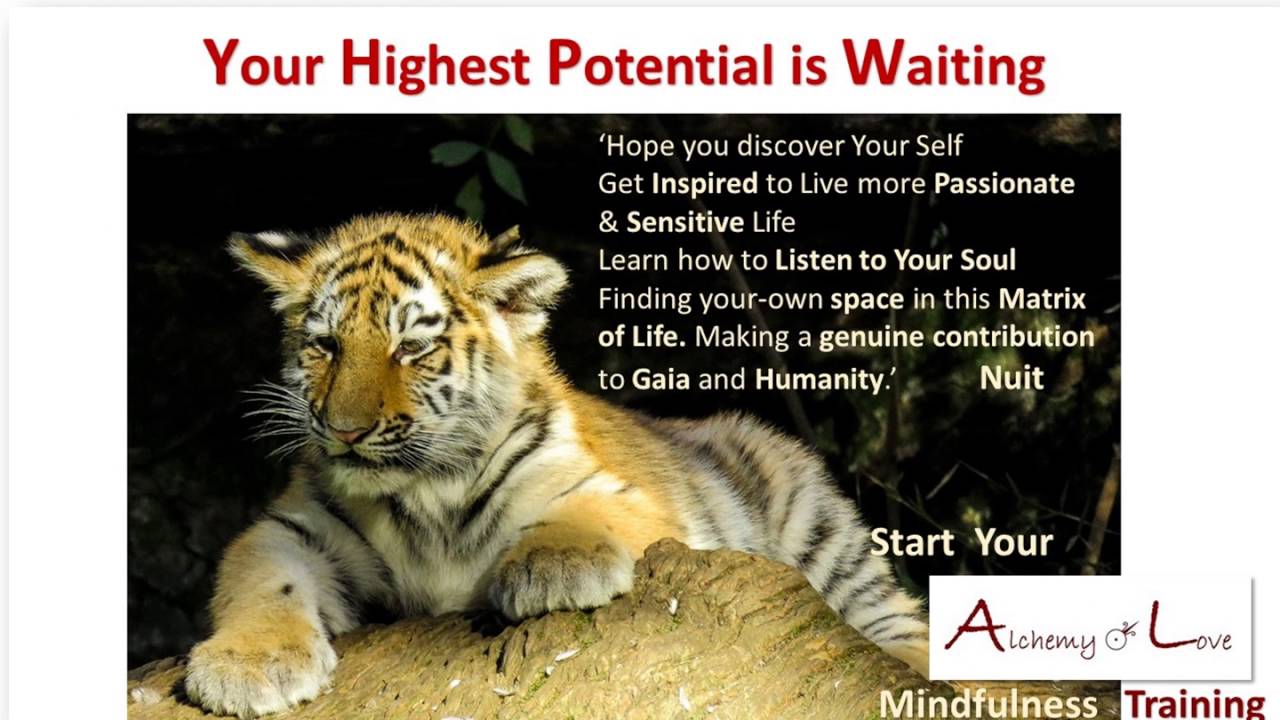 Your Highest Potential is Waiting

'Hope you discover Your Self
Get Inspired to Live more Passionate & Sensitive Life
Learn how to Listen to Your Soul
Finding your-own space in this Matrix of Life. Making a genuine contribution to Gaia and Humanity.' Nuit

Start Your

Alchemy of Love

Mindfulness Training